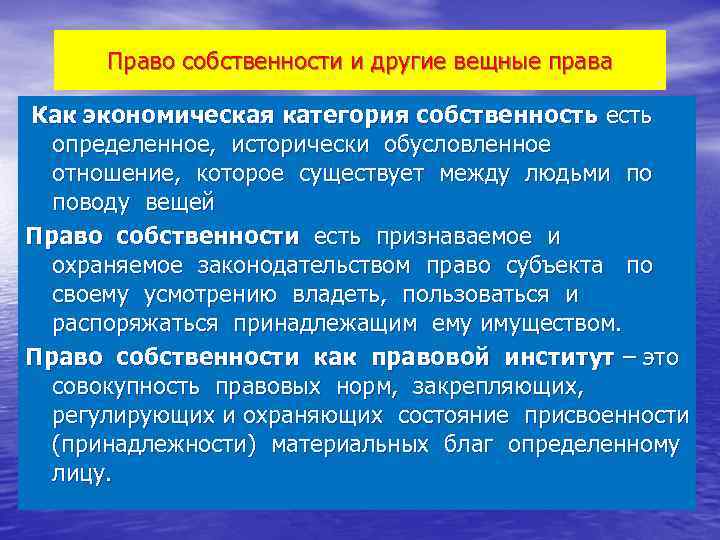 Право собственности и другие вещные права

Как экономическая категория собственность есть определенное, исторически обусловленное отношение, которое существует между людьми по поводу вещей

Право собственности есть признаваемое и охраняемое законодательством право субъекта по своему усмотрению владеть, пользоваться и распоряжаться принадлежащим ему имуществом.

Право собственности как правовой институт – это совокупность правовых норм, закрепляющих, регулирующих и охраняющих состояние присвоенности (принадлежности) материальных благ определенному лицу.